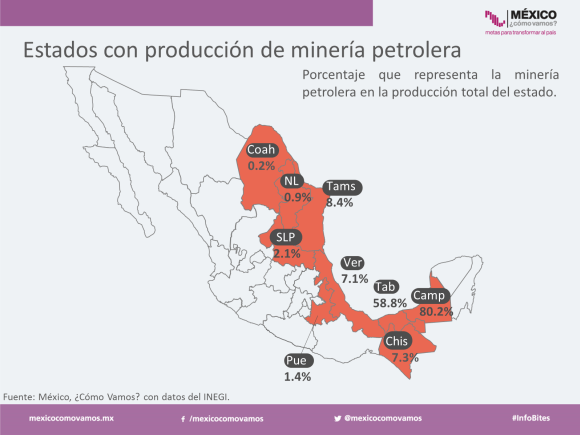 MÉXICO
¿cómo vamos?
metas para transformar al país

Estados con producción de minería petrolera

Porcentaje que representa la minería petrolera en la producción total del estado.

Coah
0.2%

NL
0.9%

Tams
8.4%

SLP
2.1%

Ver
7.1%

Tab
58.8%

Camp
80.2%

Chis
7.3%

Pue
1.4%

Fuente: México, ¿Cómo Vamos? con datos del INEGI.

mexicocomovamos.mx
/mexicocomovamos
@mexicocomovamos
#InfoBites